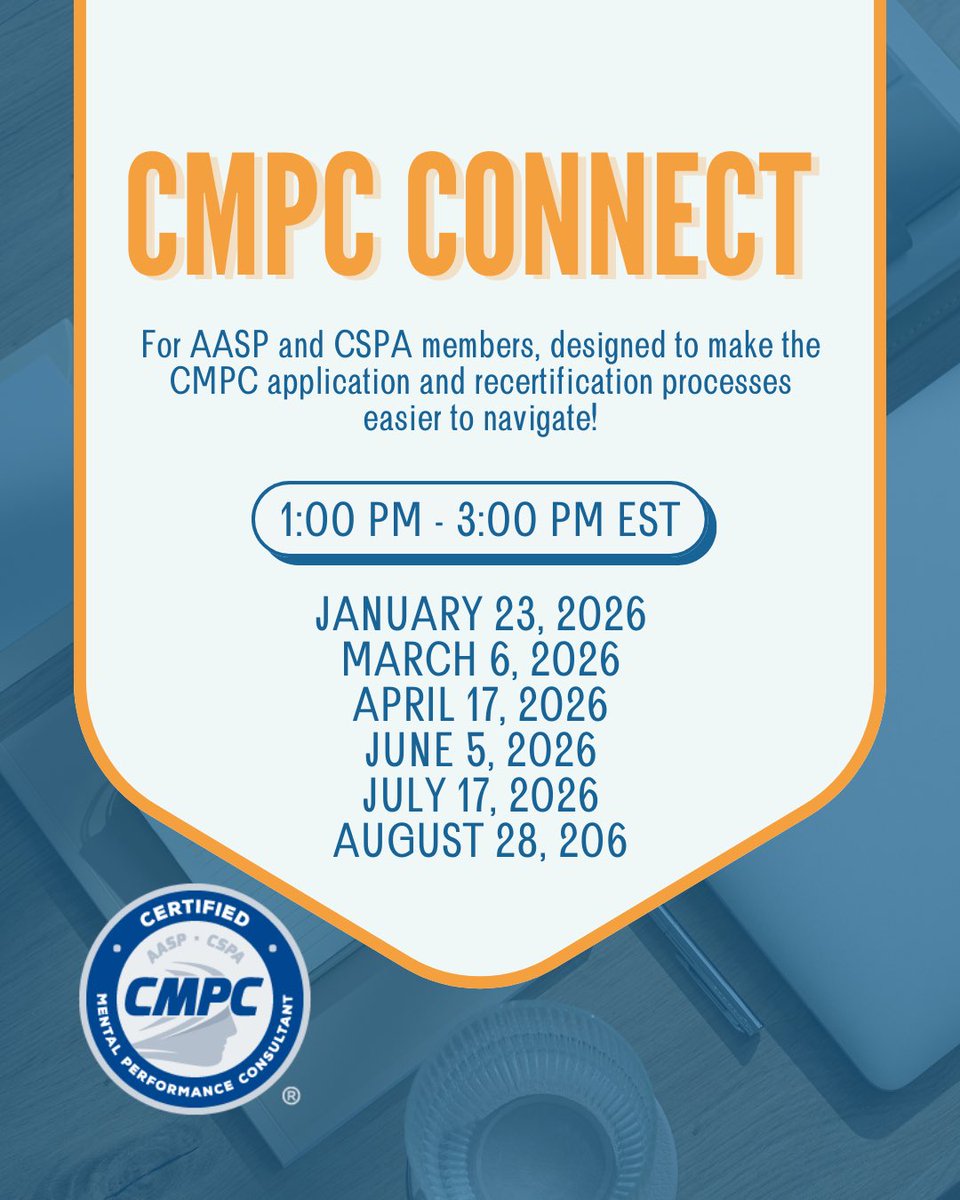 CMPC CONNECT

For AASP and CSPA members, designed to make the CMPC application and recertification processes easier to navigate!

1:00 PM - 3:00 PM EST

JANUARY 23, 2026
MARCH 6, 2026
APRIL 17, 2026
JUNE 5, 2026
JULY 17, 2026
AUGUST 28, 206

CERTIFIED
AASP • CSPA
CMPC
MENTAL PERFORMANCE CONSULTANT
®